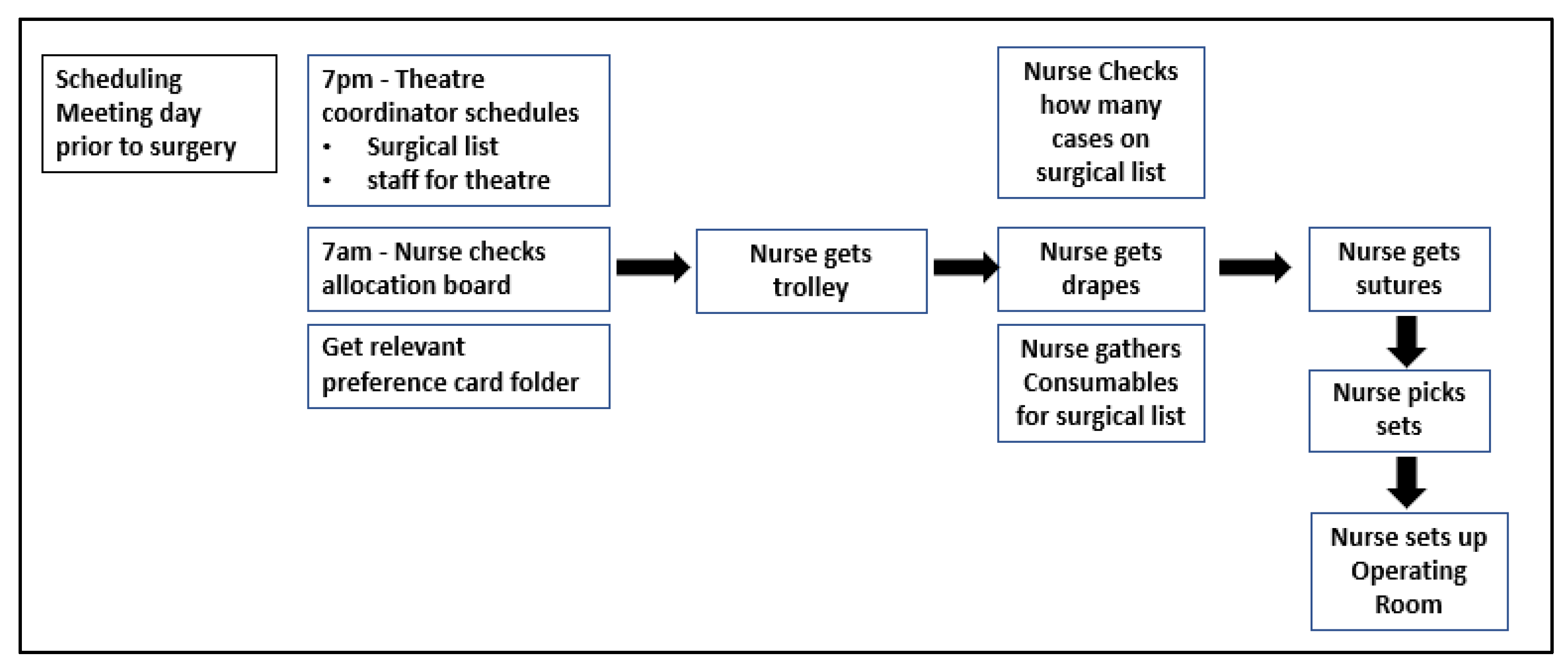 Scheduling Meeting day prior to surgery

7pm - Theatre coordinator schedules
• Surgical list
• staff for theatre

7am - Nurse checks allocation board

Get relevant preference card folder

Nurse gets trolley

Nurse Checks how many cases on surgical list

Nurse gets drapes

Nurse gathers Consumables for surgical list

Nurse gets sutures

Nurse picks sets

Nurse sets up Operating Room